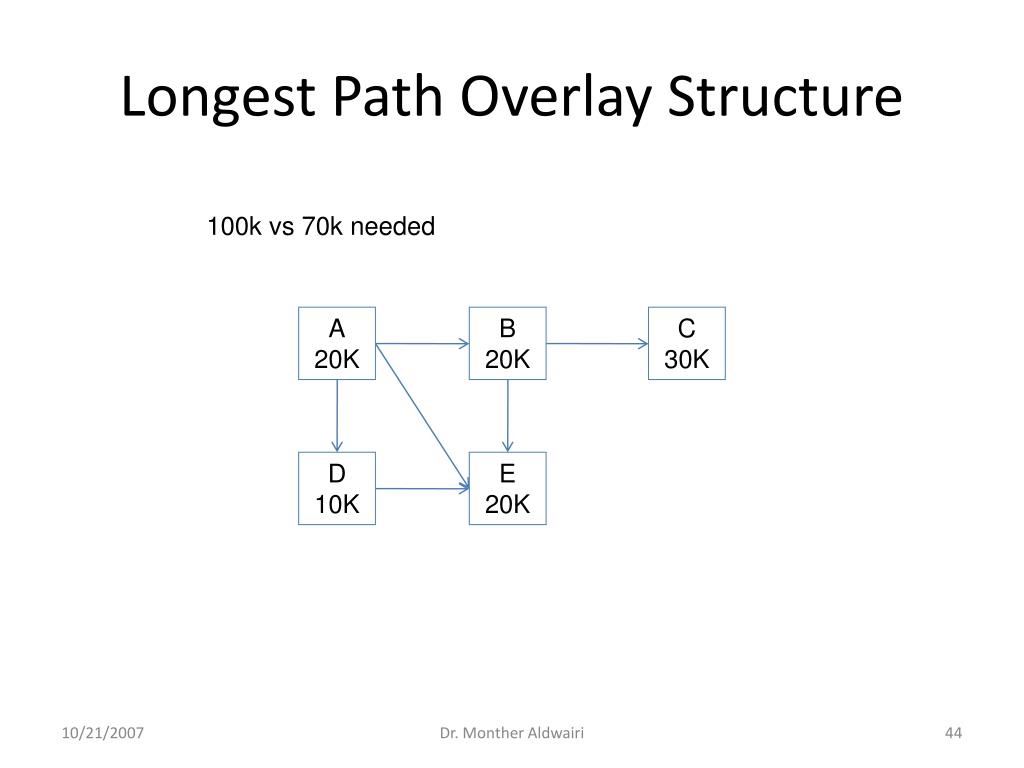 Longest Path Overlay Structure

100k vs 70k needed

A
20K

B
20K

C
30K

D
10K

E
20K

10/21/2007

Dr. Monther Aldwairi

44